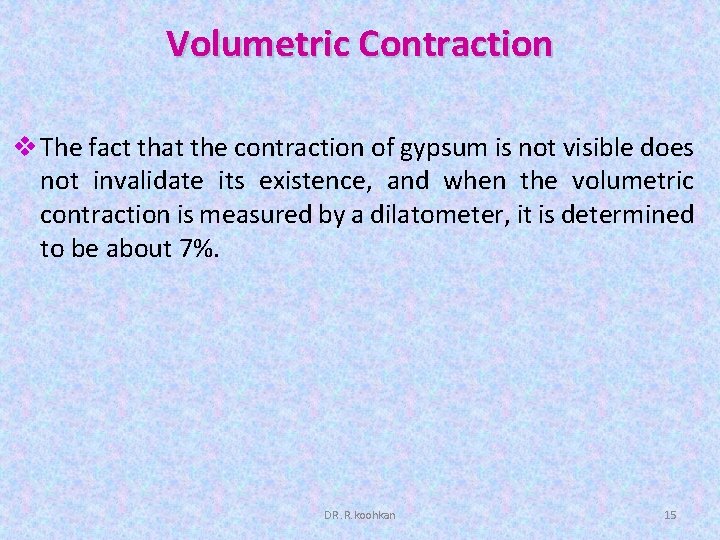 Volumetric Contraction

❖ The fact that the contraction of gypsum is not visible does not invalidate its existence, and when the volumetric contraction is measured by a dilatometer, it is determined to be about 7%.

DR. R. koohkan

15